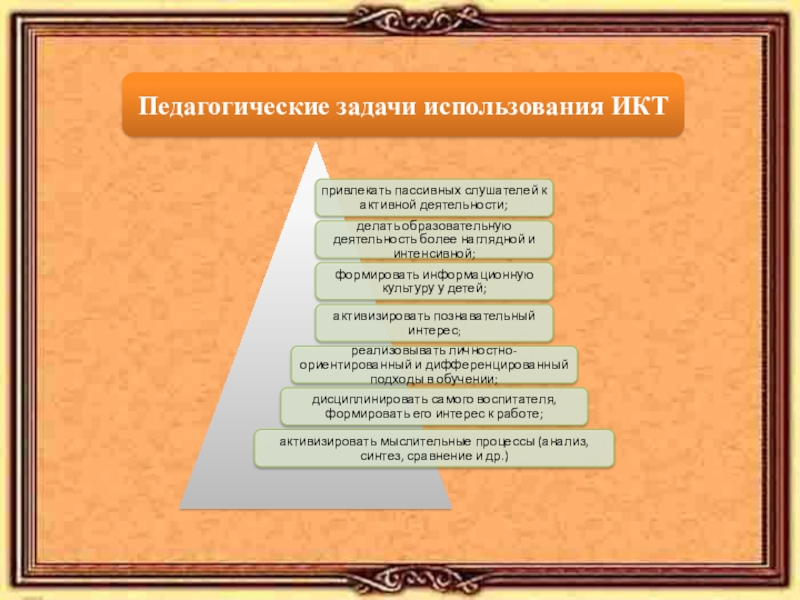 Педагогические задачи использования ИКТ

привлекать пассивных слушателей к активной деятельности;

делать образовательную деятельность более наглядной и интенсивной;

формировать информационную культуру у детей;

активизировать познавательный интерес;

реализовывать личностно-ориентированный и дифференцированный подходы в обучении;

дисциплинировать самого воспитателя, формировать его интерес к работе;

активизировать мыслительные процессы (анализ, синтез, сравнение и др.)